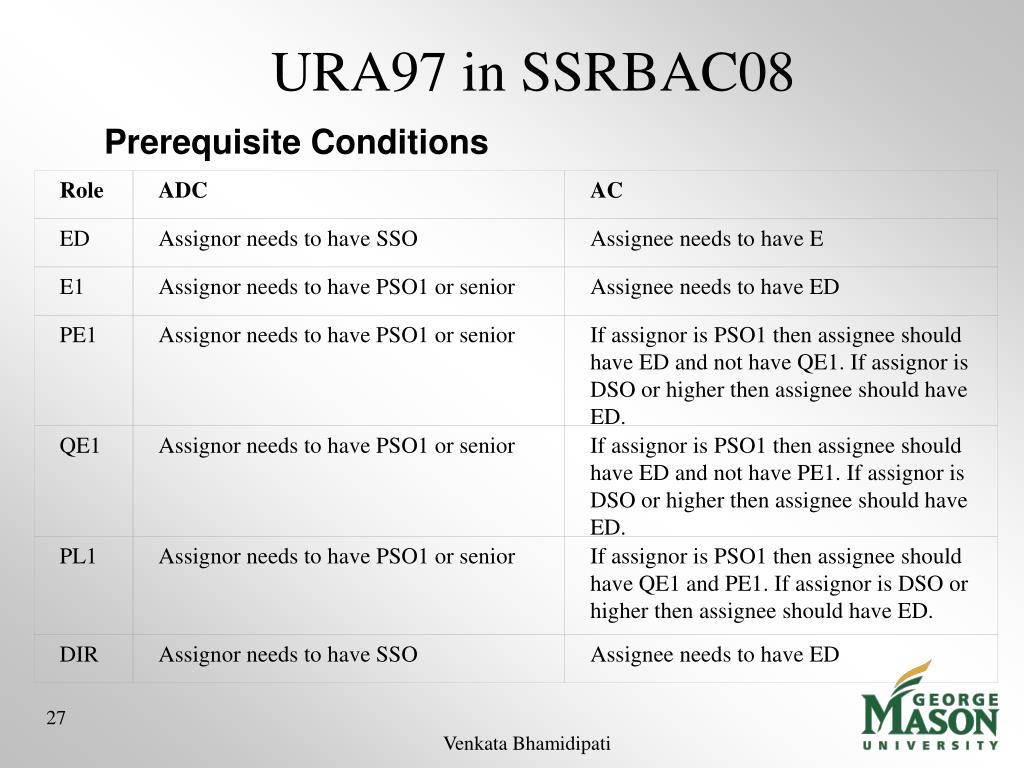 URA97 in SSRBAC08

Prerequisite Conditions

| Role | ADC | AC |
|---|---|---|
| ED | Assignor needs to have SSO | Assignee needs to have E |
| E1 | Assignor needs to have PSO1 or senior | Assignee needs to have ED |
| PE1 | Assignor needs to have PSO1 or senior | If assignor is PSO1 then assignee should have ED and not have QE1. If assignor is DSO or higher then assignee should have ED. |
| QE1 | Assignor needs to have PSO1 or senior | If assignor is PSO1 then assignee should have ED and not have PE1. If assignor is DSO or higher then assignee should have ED. |
| PL1 | Assignor needs to have PSO1 or senior | If assignor is PSO1 then assignee should have QE1 and PE1. If assignor is DSO or higher then assignee should have ED. |
| DIR | Assignor needs to have SSO | Assignee needs to have ED |

27

Venkata Bhamidipati

GEORGE MASON UNIVERSITY